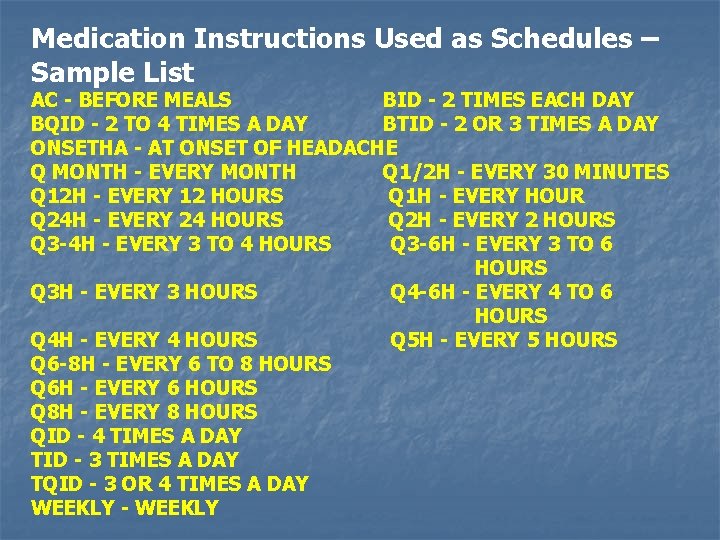 Medication Instructions Used as Schedules – Sample List

AC - BEFORE MEALS
BQID - 2 TO 4 TIMES A DAY
ONSETHA - AT ONSET OF HEADACHE
Q MONTH - EVERY MONTH
Q12H - EVERY 12 HOURS
Q24H - EVERY 24 HOURS
Q3-4H - EVERY 3 TO 4 HOURS
Q3H - EVERY 3 HOURS
Q4H - EVERY 4 HOURS
Q6-8H - EVERY 6 TO 8 HOURS
Q6H - EVERY 6 HOURS
Q8H - EVERY 8 HOURS
QID - 4 TIMES A DAY
TID - 3 TIMES A DAY
TQID - 3 OR 4 TIMES A DAY
WEEKLY - WEEKLY

BID - 2 TIMES EACH DAY
BTID - 2 OR 3 TIMES A DAY
Q1/2H - EVERY 30 MINUTES
Q1H - EVERY HOUR
Q2H - EVERY 2 HOURS
Q3-6H - EVERY 3 TO 6 HOURS
Q4-6H - EVERY 4 TO 6 HOURS
Q5H - EVERY 5 HOURS